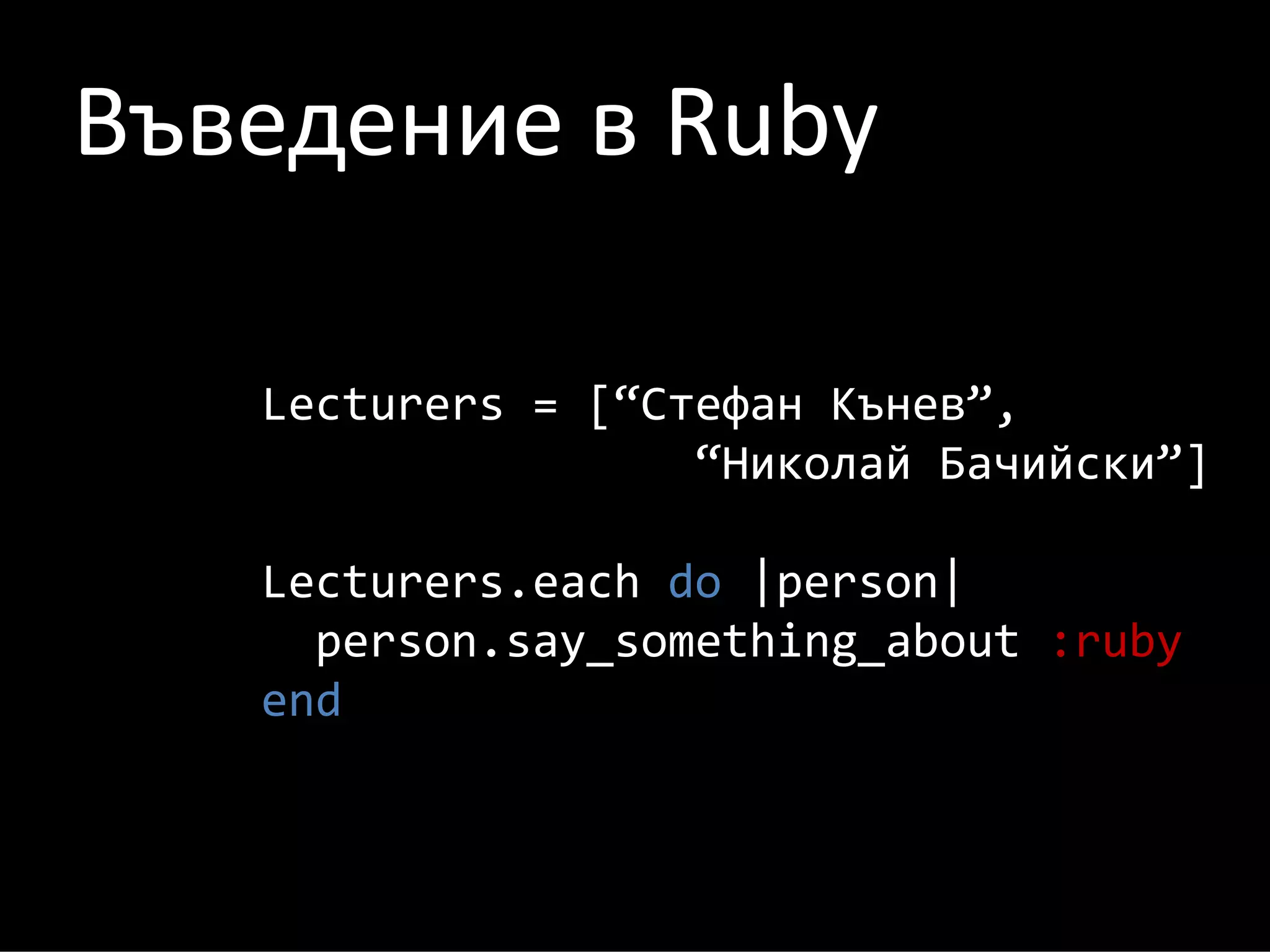 Въведение в Ruby

Lecturers = [“Стефан Кънев”,
             “Николай Бачийски”]

Lecturers.each do |person|
  person.say_something_about :ruby
end